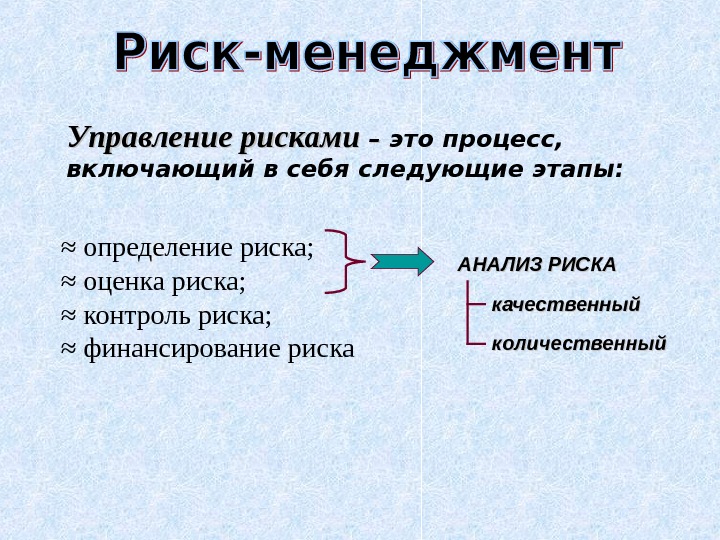 Риск-менеджмент

Управление рисками – это процесс, включающий в себя следующие этапы:

≈ определение риска;
≈ оценка риска;
≈ контроль риска;
≈ финансирование риска

АНАЛИЗ РИСКА
качественный
количественный